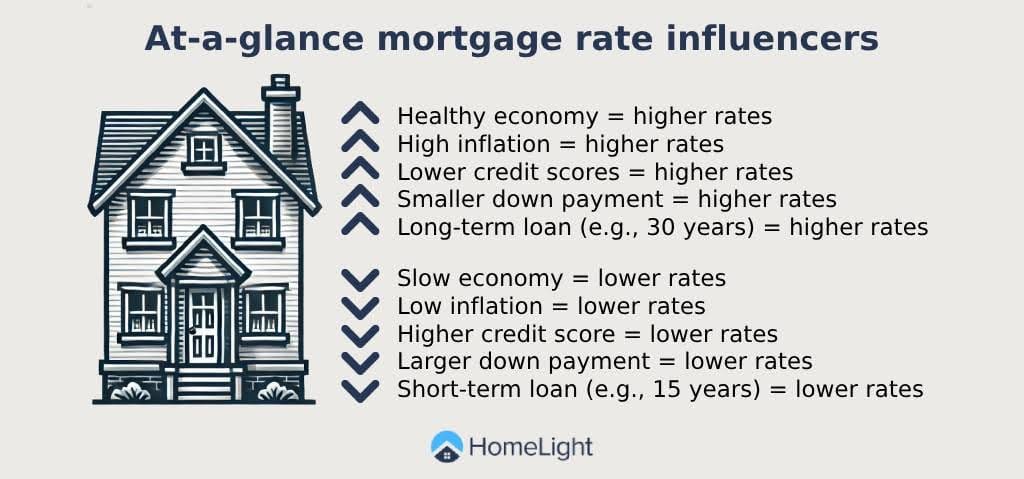 At-a-glance mortgage rate influencers

Healthy economy = higher rates
High inflation = higher rates
Lower credit scores = higher rates
Smaller down payment = higher rates
Long-term loan (e.g., 30 years) = higher rates

Slow economy = lower rates
Low inflation = lower rates
Higher credit score = lower rates
Larger down payment = lower rates
Short-term loan (e.g., 15 years) = lower rates

HomeLight